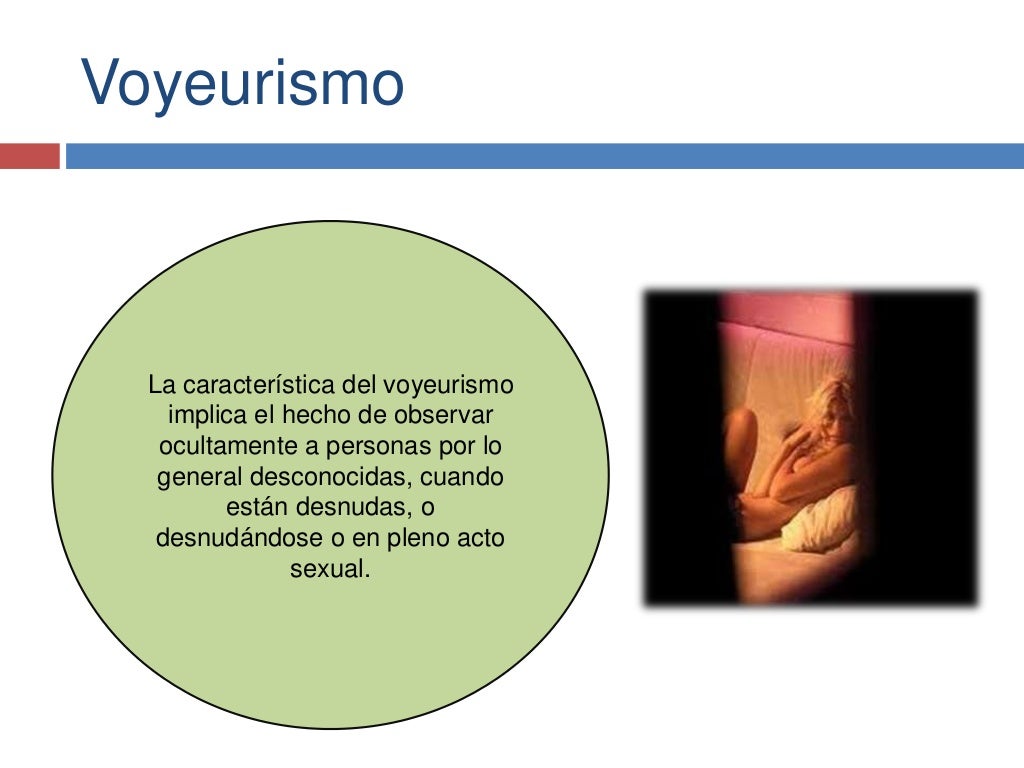 Voyeurismo

La característica del voyeurismo implica el hecho de observar ocultamente a personas por lo general desconocidas, cuando están desnudas, o desnudándose o en pleno acto sexual.